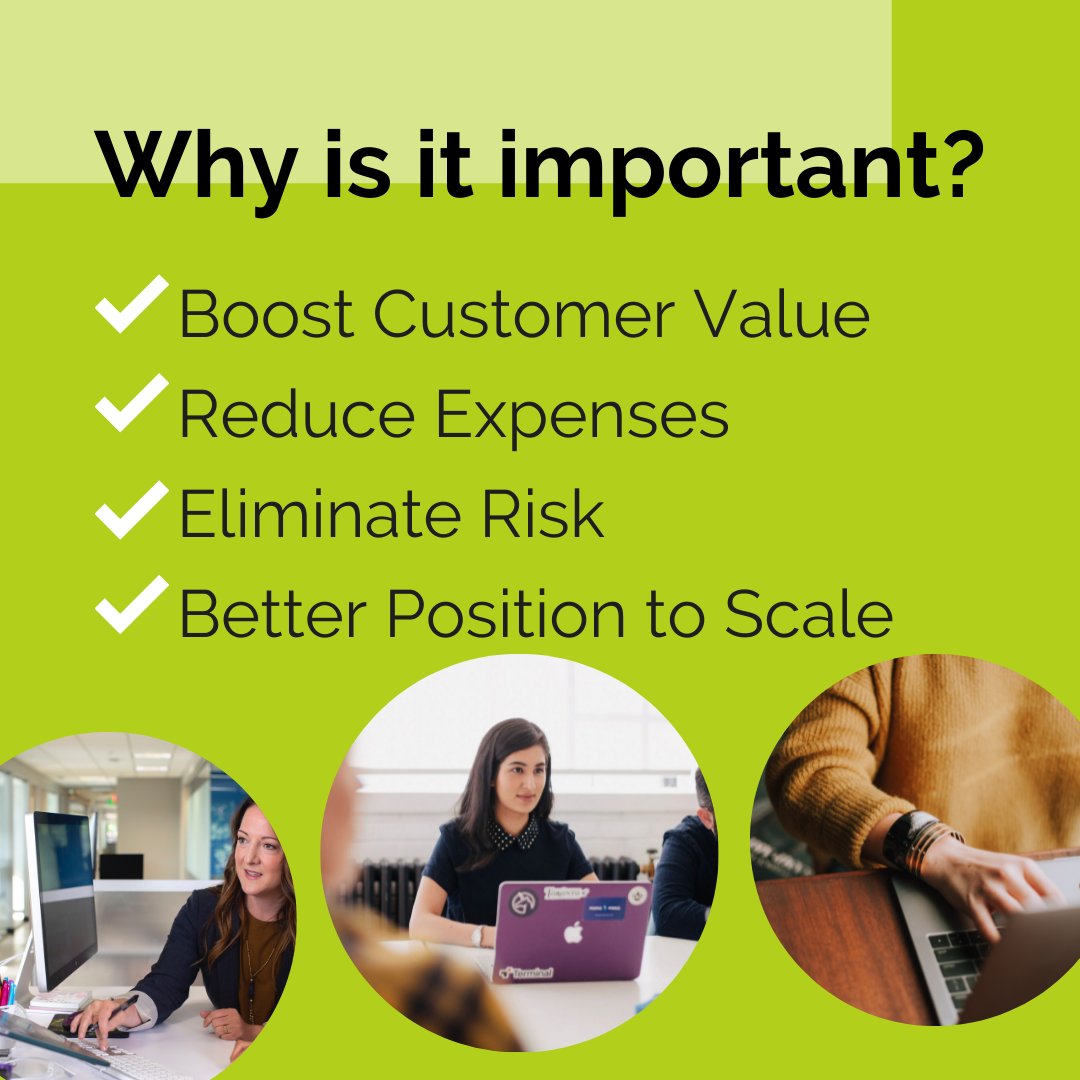 Why is it important?

✓ Boost Customer Value
✓ Reduce Expenses
✓ Eliminate Risk
✓ Better Position to Scale

Terminal